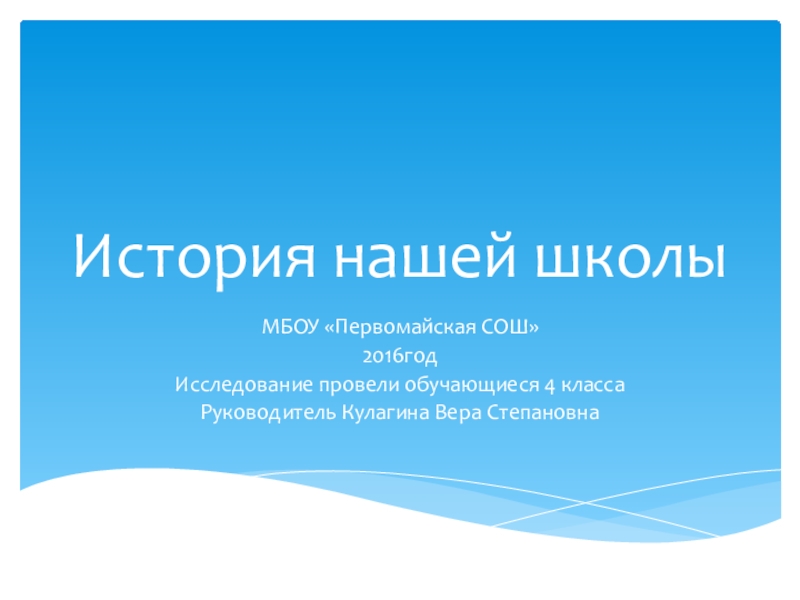 История нашей школы

МБОУ «Первомайская СОШ»
2016год
Исследование провели обучающиеся 4 класса
Руководитель Кулагина Вера Степановна